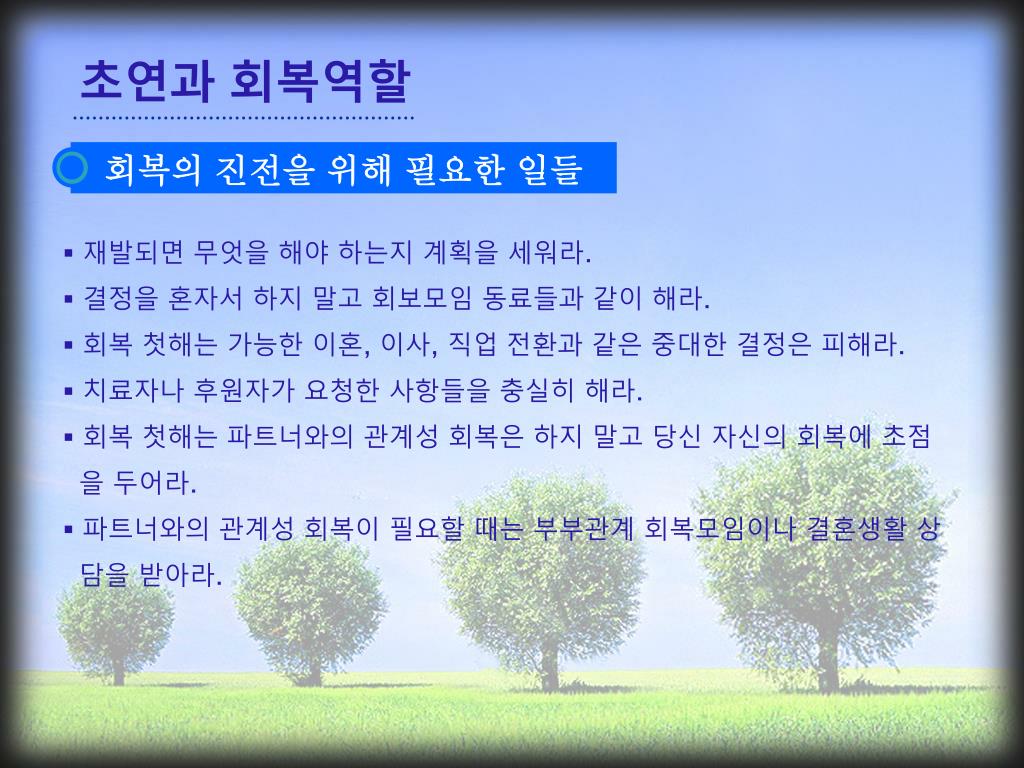 초연과 회복역할

회복의 진전을 위해 필요한 일들

▪ 재발되면 무엇을 해야 하는지 계획을 세워라.
▪ 결정을 혼자서 하지 말고 회보모임 동료들과 같이 해라.
▪ 회복 첫해는 가능한 이혼, 이사, 직업 전환과 같은 중대한 결정은 피해라.
▪ 치료자나 후원자가 요청한 사항들을 충실히 해라.
▪ 회복 첫해는 파트너와의 관계성 회복은 하지 말고 당신 자신의 회복에 초점을 두어라.
▪ 파트너와의 관계성 회복이 필요할 때는 부부관계 회복모임이나 결혼생활 상담을 받아라.